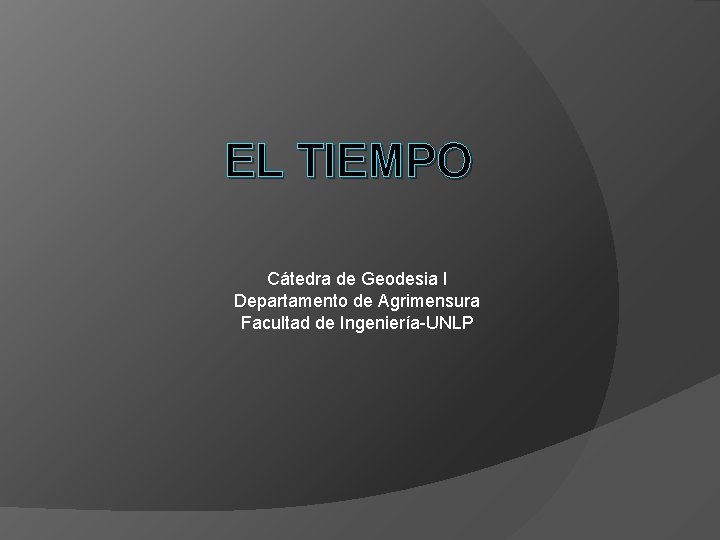 EL TIEMPO

Cátedra de Geodesia I
Departamento de Agrimensura
Facultad de Ingeniería-UNLP